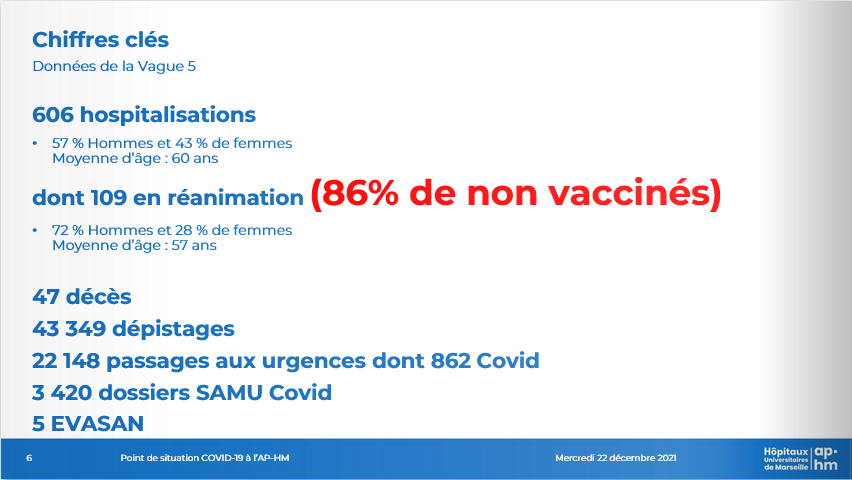 Chiffres clés
Données de la Vague 5

606 hospitalisations

• 57 % Hommes et 43 % de femmes
Moyenne d'âge : 60 ans

dont 109 en réanimation (86% de non vaccinés)

• 72 % Hommes et 28 % de femmes
Moyenne d'âge : 57 ans

47 décès
43 349 dépistages
22 148 passages aux urgences dont 862 Covid
3 420 dossiers SAMU Covid
5 EVASAN

6 Point de situation COVID-19 à l'AP-HM Mercredi 22 décembre 2021

Hôpitaux Universitaires de Marseille ap·hm